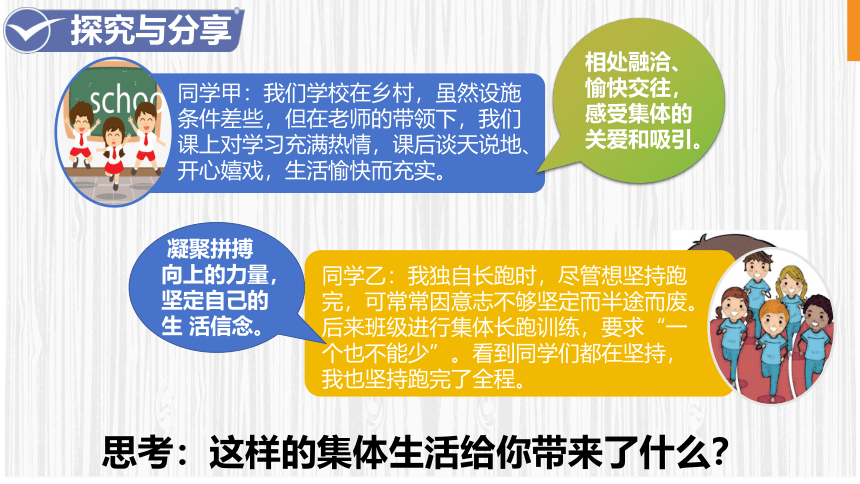 探究与分享

schoo

同学甲：我们学校在乡村，虽然设施条件差些，但在老师的带领下，我们课上对学习充满热情，课后谈天说地、开心嬉戏，生活愉快而充实。

相处融洽、愉快交往，感受集体的关爱和吸引。

凝聚拼搏向上的力量，坚定自己的生 活信念。

同学乙：我独自长跑时，尽管想坚持跑完，可常常因意志不够坚定而半途而废。后来班级进行集体长跑训练，要求“一个也不能少”。看到同学们都在坚持，我也坚持跑完了全程。

思考：这样的集体生活给你带来了什么？